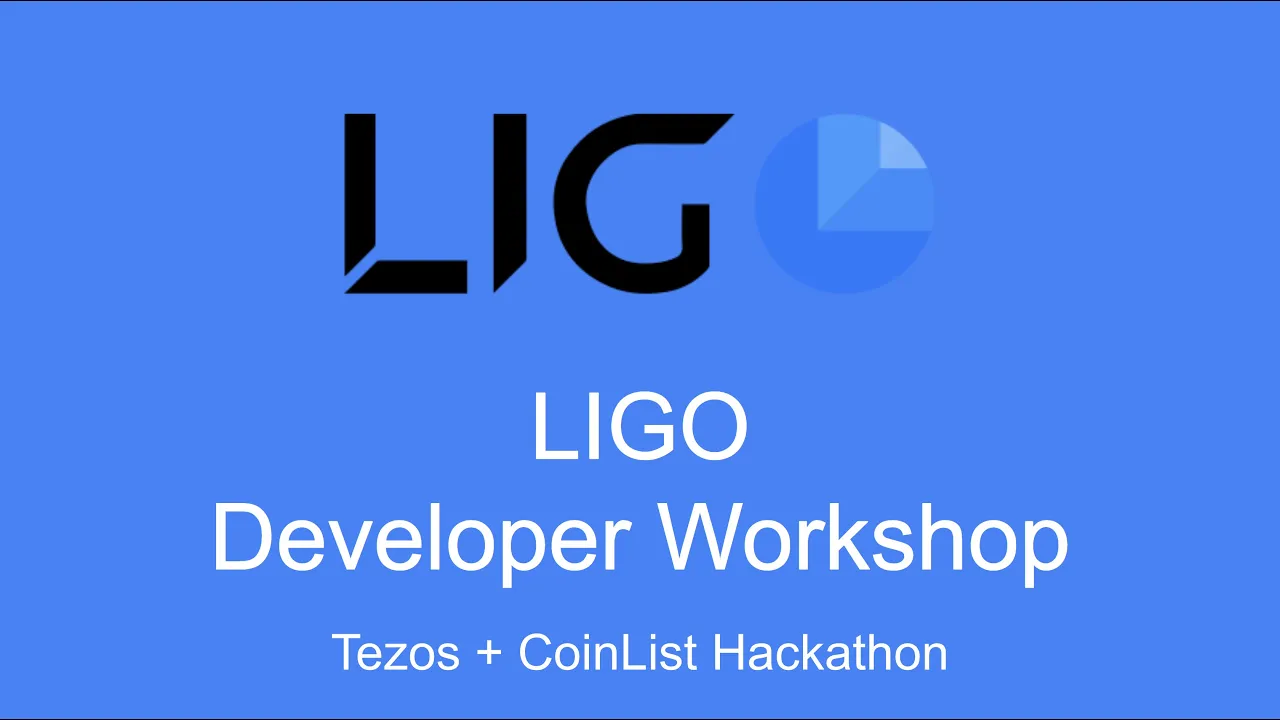 LIGO

LIGO
Developer Workshop

Tezos + CoinList Hackathon